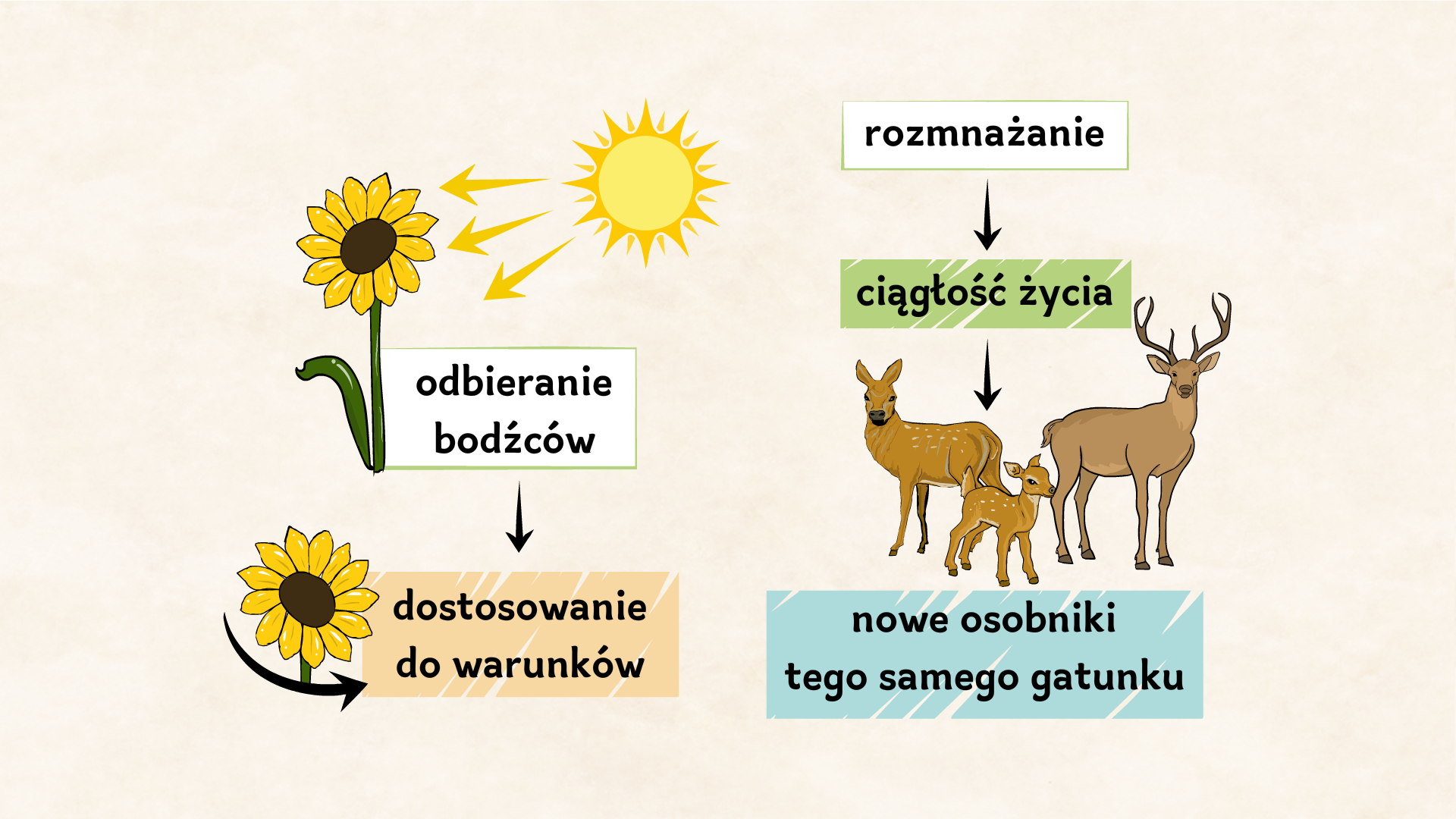 odbieranie bodźców

dostosowanie do warunków

rozmnażanie

ciągłość życia

nowe osobniki tego samego gatunku